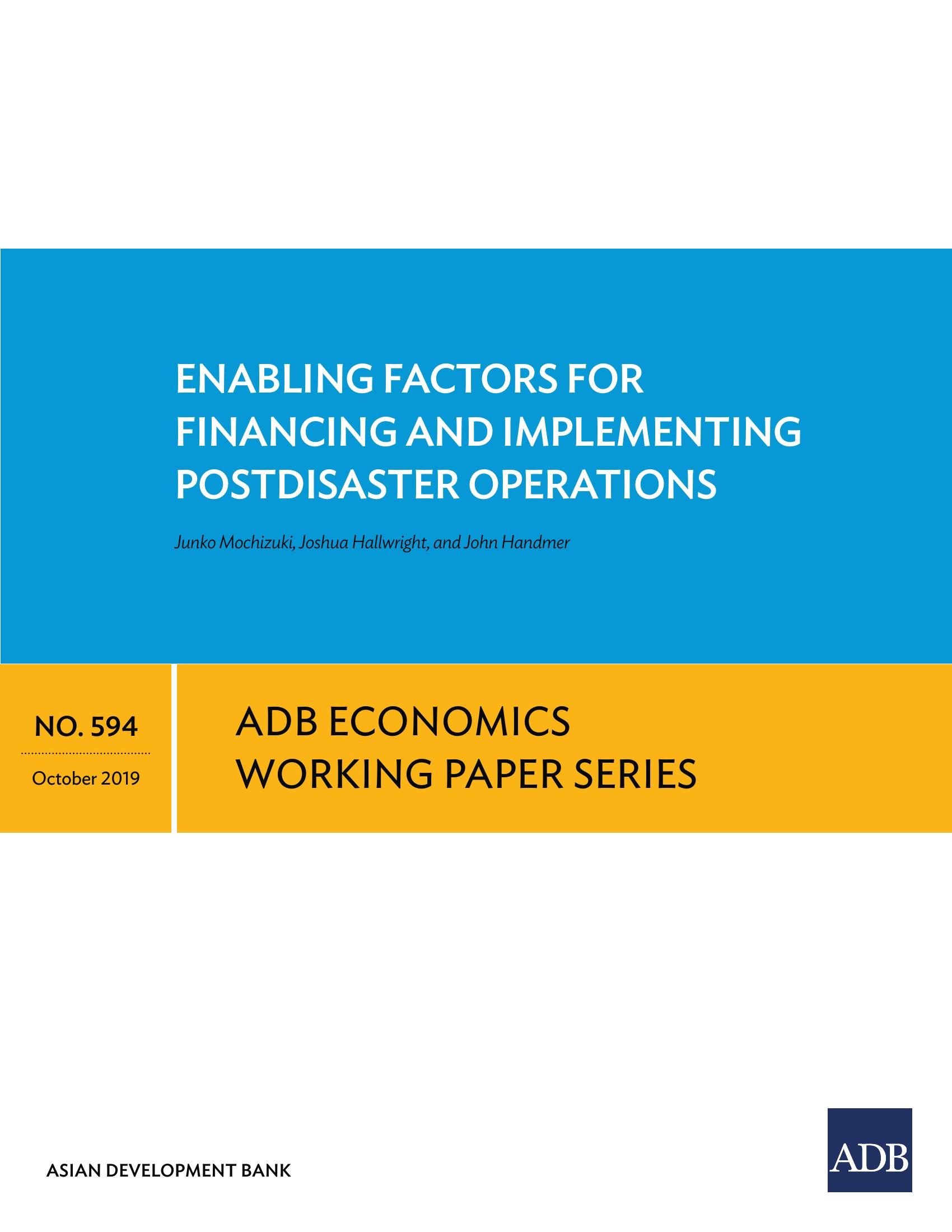 ENABLING FACTORS FOR FINANCING AND IMPLEMENTING POSTDISASTER OPERATIONS

Junko Mochizuki, Joshua Hallwright, and John Handmer

NO. 594

October 2019

ADB ECONOMICS WORKING PAPER SERIES

ASIAN DEVELOPMENT BANK

ADB